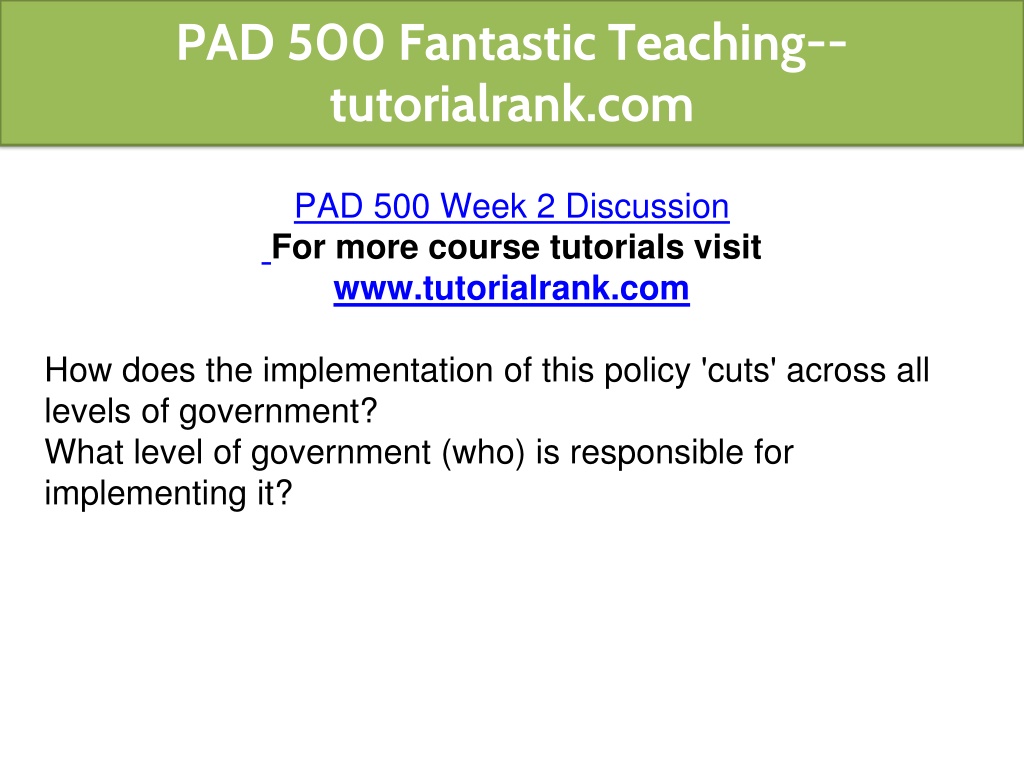 PAD 500 Fantastic Teaching--tutorialrank.com

PAD 500 Week 2 Discussion
For more course tutorials visit
www.tutorialrank.com

How does the implementation of this policy 'cuts' across all levels of government?
What level of government (who) is responsible for implementing it?